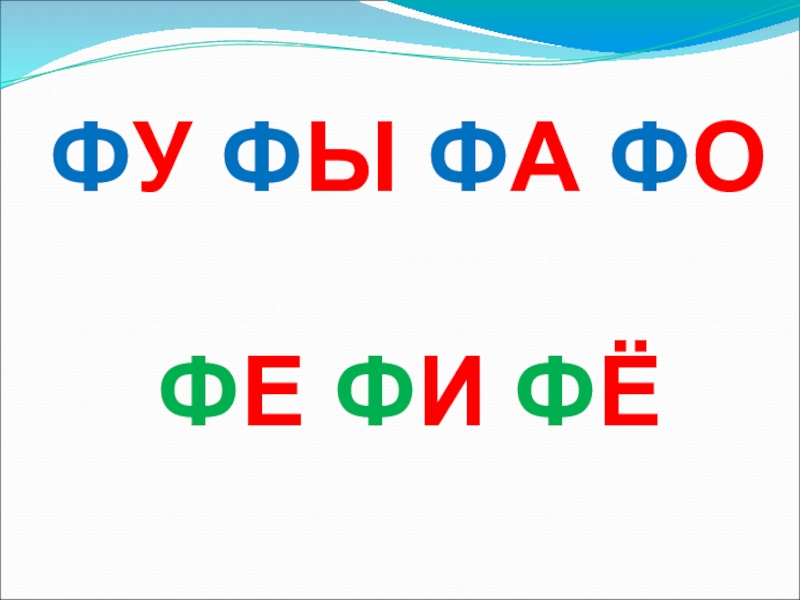 ФУ ФЫ ФА ФО

ФЕ ФИ ФЁ